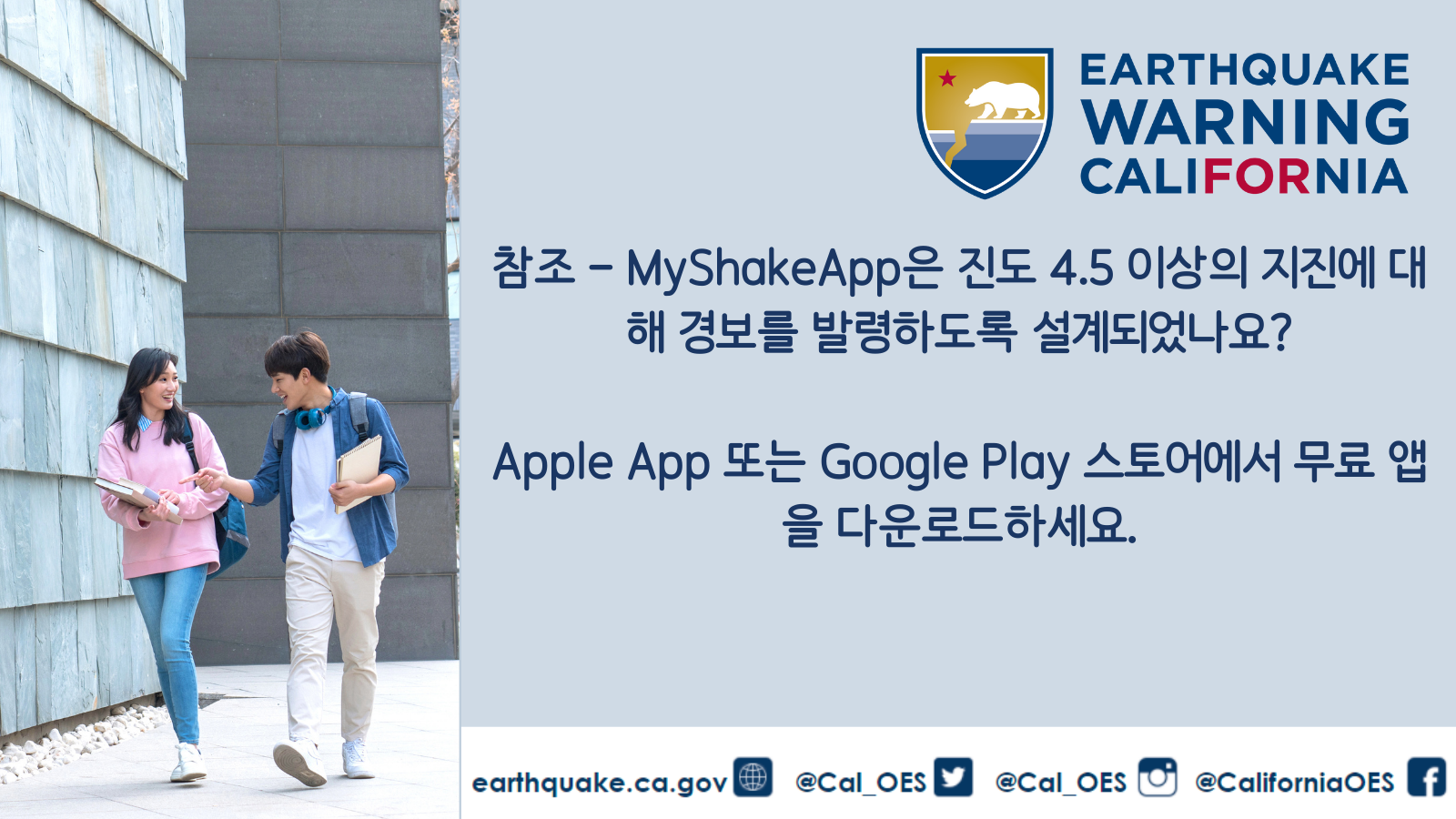 EARTHQUAKE WARNING CALIFORNIA

참조 – MyShakeApp은 진도 4.5 이상의 지진에 대해 경보를 발령하도록 설계되었나요?

Apple App 또는 Google Play 스토어에서 무료 앱을 다운로드하세요.

earthquake.ca.gov @Cal_OES @Cal_OES @CaliforniaOES